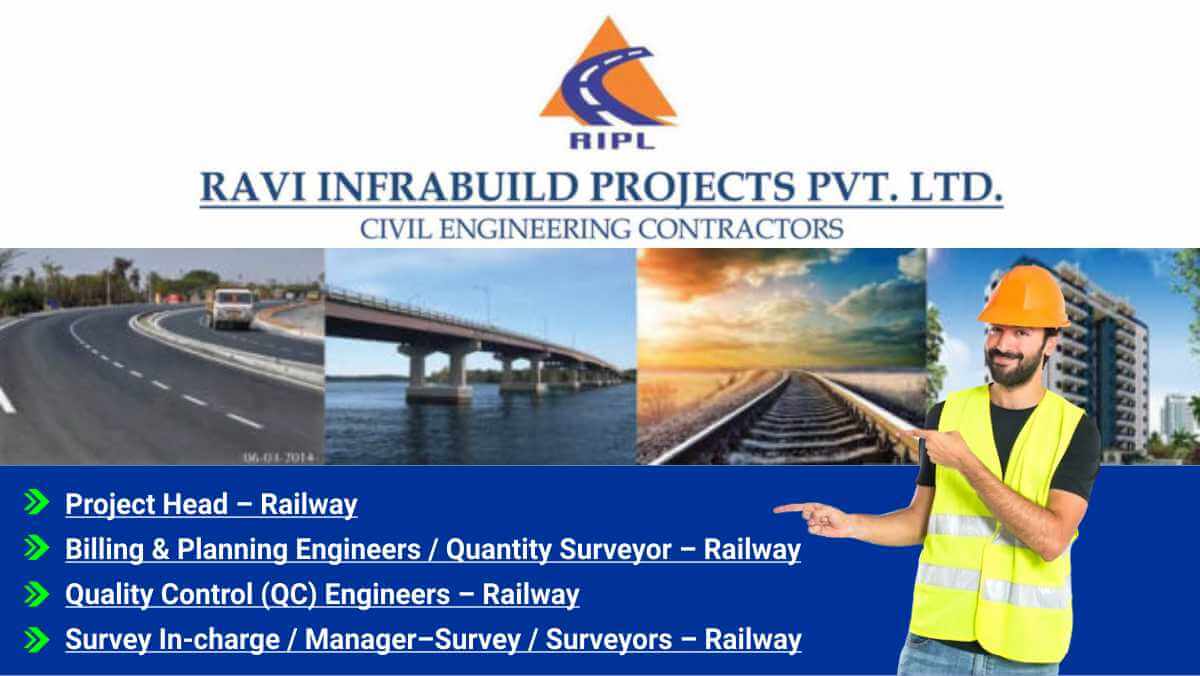 RIPL

RAVI INFRABUILD PROJECTS PVT. LTD.

CIVIL ENGINEERING CONTRACTORS

06-03-2014

Project Head – Railway

Billing & Planning Engineers / Quantity Surveyor – Railway

Quality Control (QC) Engineers – Railway

Survey In-charge / Manager–Survey / Surveyors – Railway